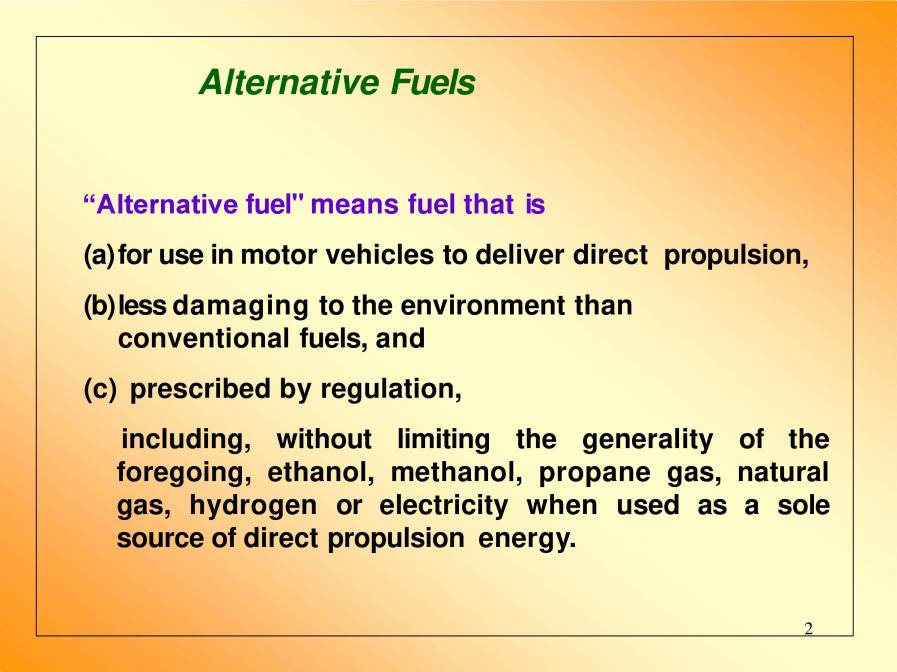 Alternative Fuels

“Alternative fuel" means fuel that is

(a) for use in motor vehicles to deliver direct propulsion,

(b) less damaging to the environment than conventional fuels, and

(c) prescribed by regulation,

including, without limiting the generality of the foregoing, ethanol, methanol, propane gas, natural gas, hydrogen or electricity when used as a sole source of direct propulsion energy.

2